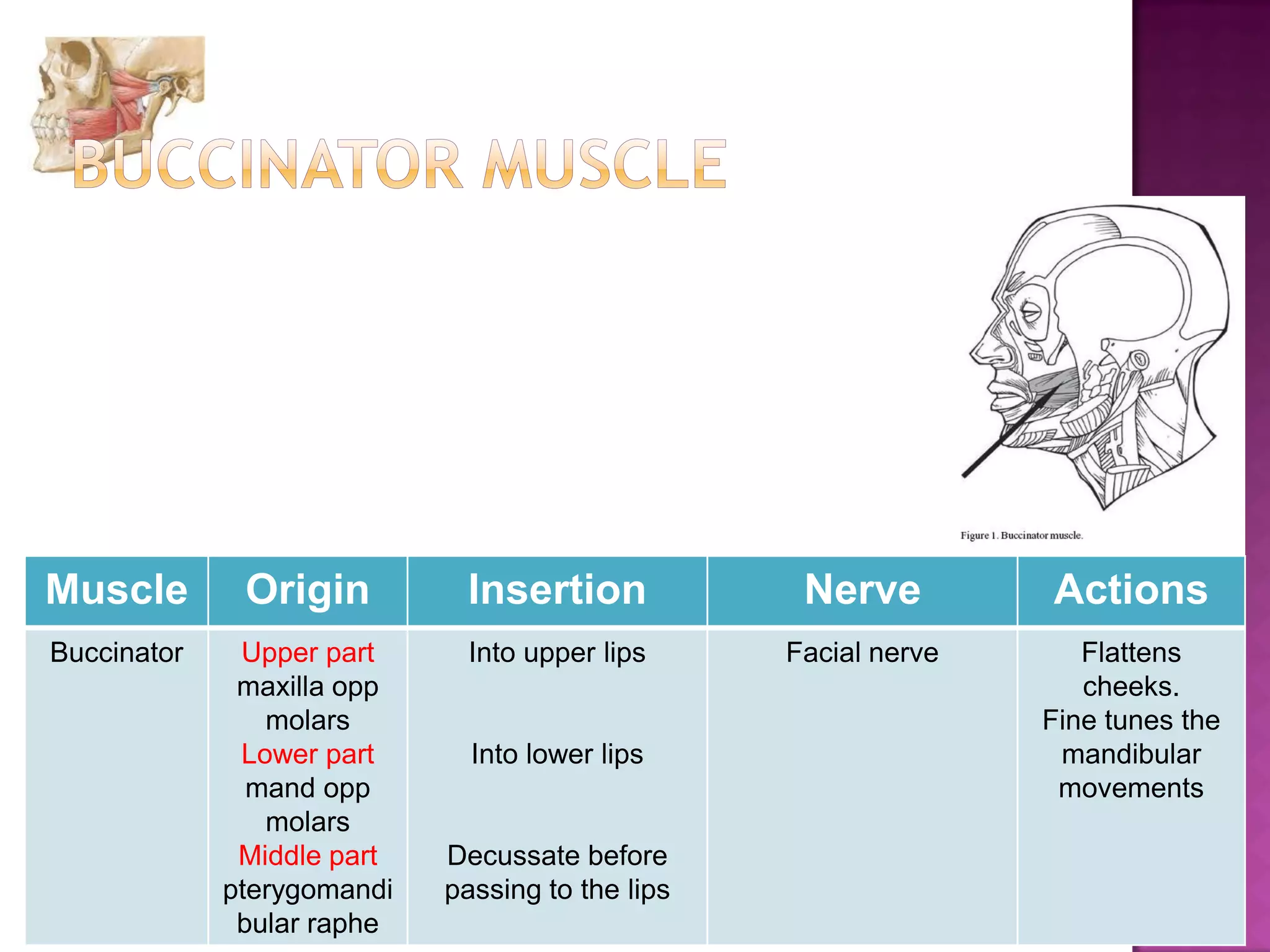 BUCCINATOR MUSCLE

Figure 1. Buccinator muscle.

| Muscle | Origin | Insertion | Nerve | Actions |
|---|---|---|---|---|
| Buccinator | Upper part maxilla opp molars Lower part mand opp molars Middle part pterygomandibular raphe | Into upper lips Into lower lips Decussate before passing to the lips | Facial nerve | Flattens cheeks. Fine tunes the mandibular movements |